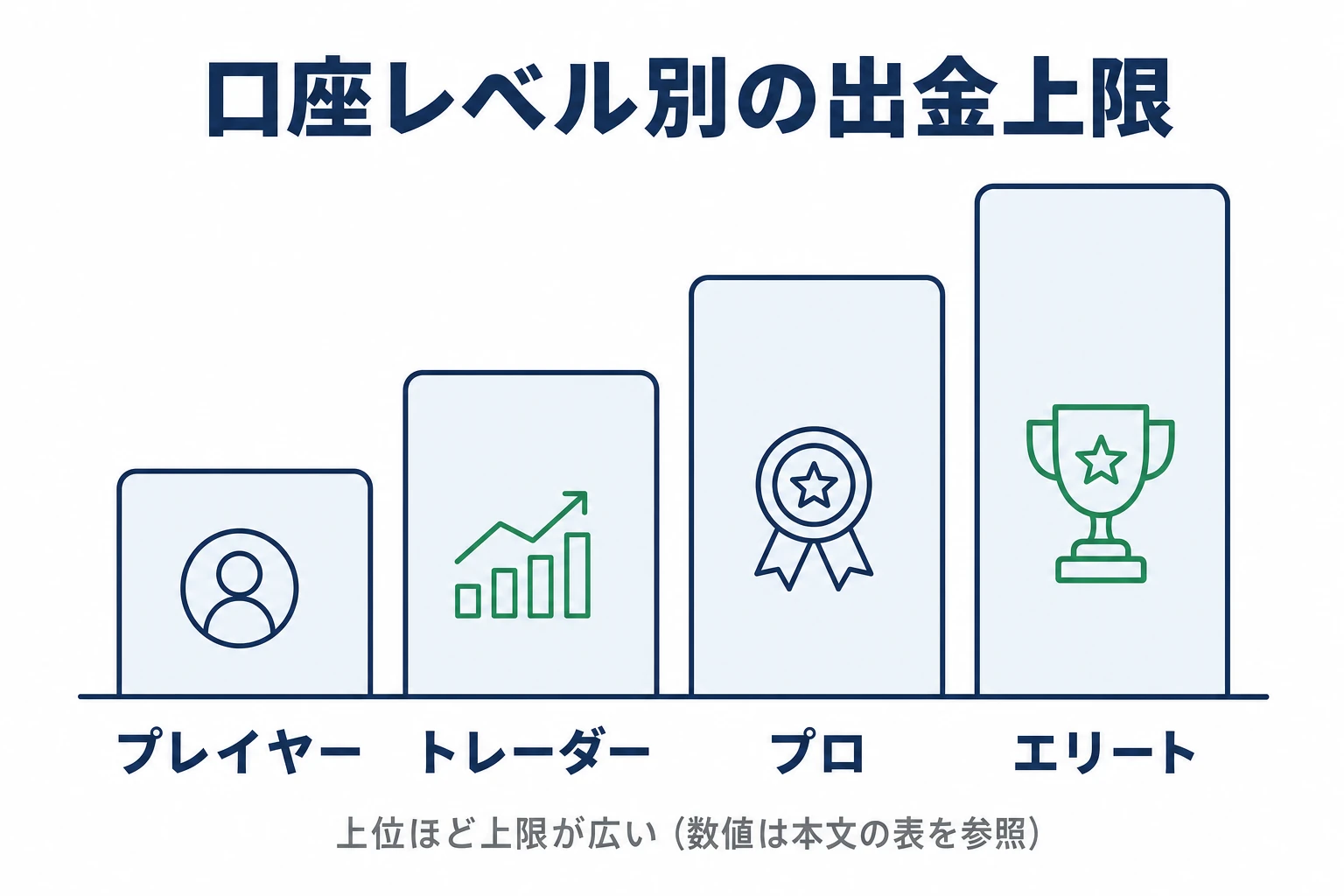 口座レベル別の出金上限

プレイヤー

トレーダー

プロ

エリート

上位ほど上限が広い（数値は本文の表を参照）